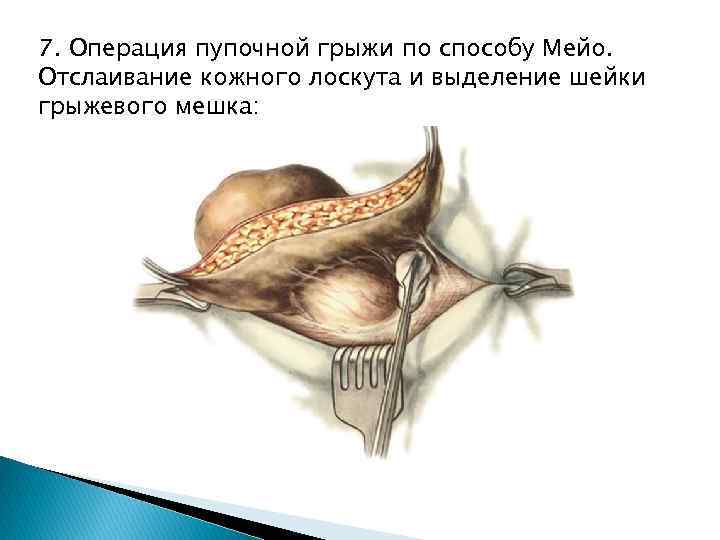 7. Операция пупочной грыжи по способу Мейо. Отслаивание кожного лоскута и выделение шейки грыжевого мешка: